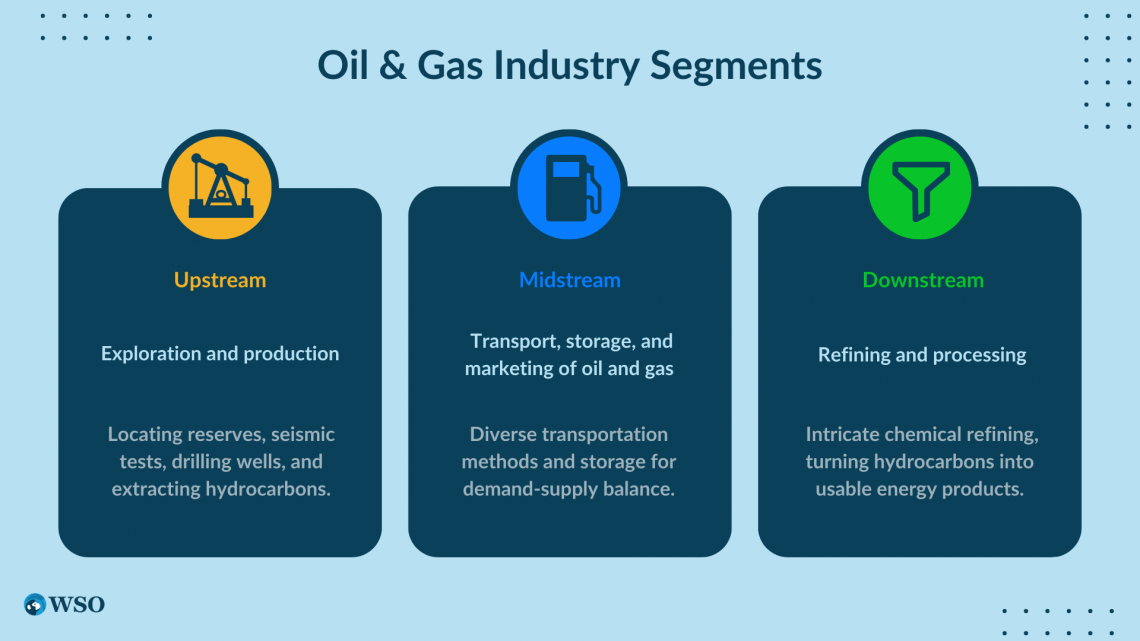 Oil & Gas Industry Segments

Upstream

Exploration and production

Locating reserves, seismic tests, drilling wells, and extracting hydrocarbons.

Midstream

Transport, storage, and marketing of oil and gas

Diverse transportation methods and storage for demand-supply balance.

Downstream

Refining and processing

Intricate chemical refining, turning hydrocarbons into usable energy products.

WSO